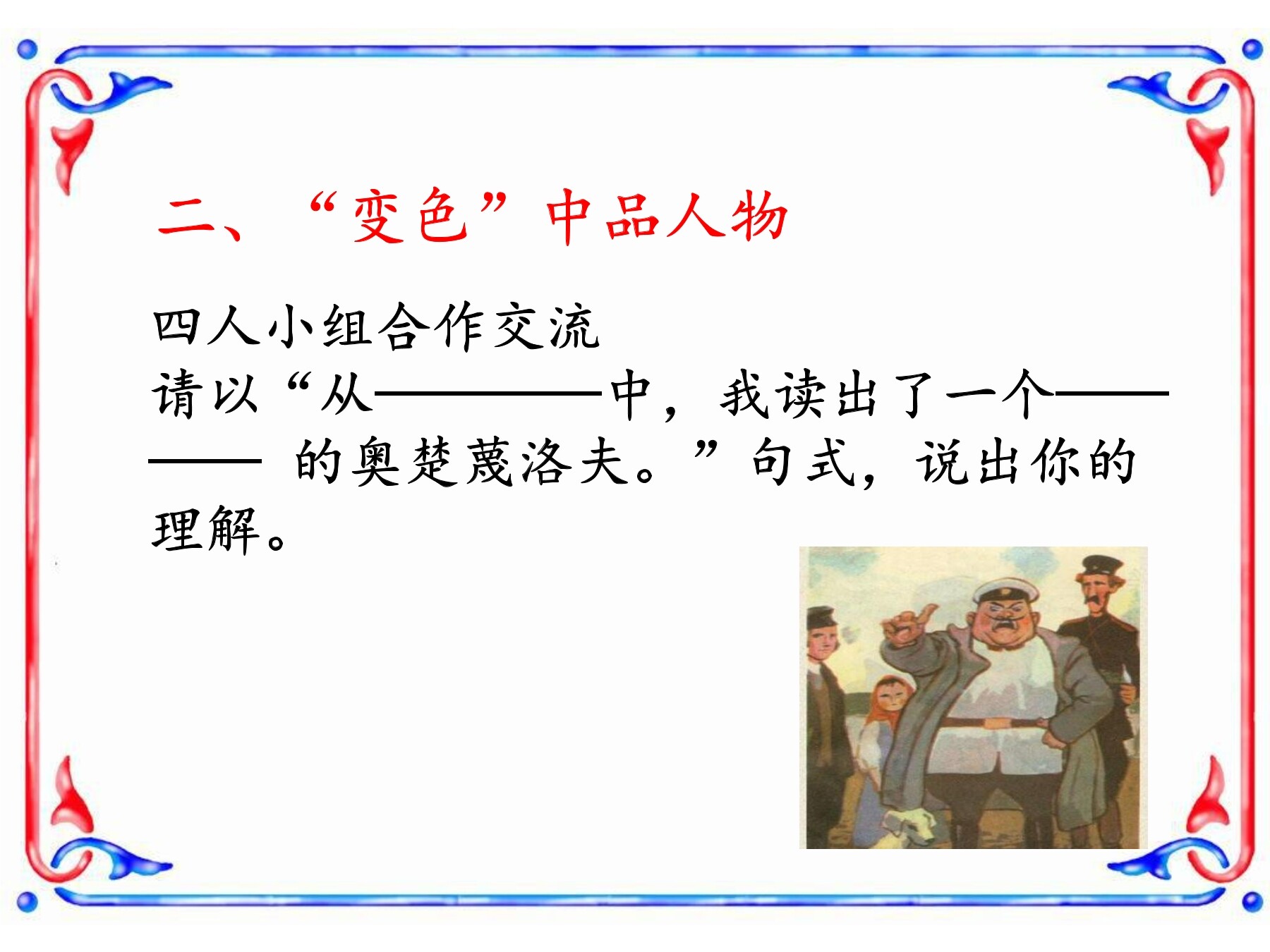 二、“变色”中品人物

四人小组合作交流
请以“从————中，我读出了一个———— 的奥楚蔑洛夫。”句式，说出你的理解。